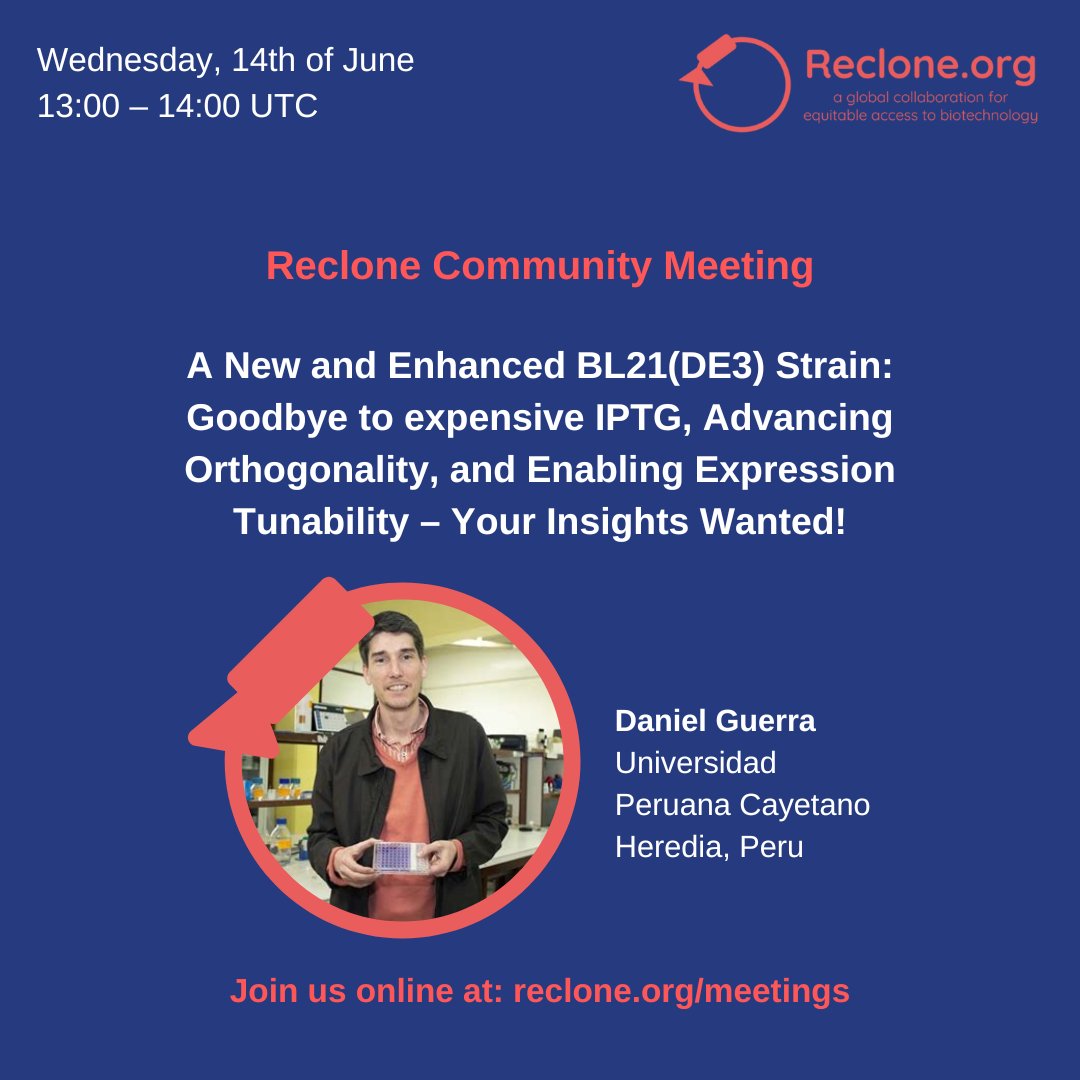 Wednesday, 14th of June
13:00 – 14:00 UTC

Reclone.org
a global collaboration for equitable access to biotechnology

Reclone Community Meeting

A New and Enhanced BL21(DE3) Strain: Goodbye to expensive IPTG, Advancing Orthogonality, and Enabling Expression Tunability – Your Insights Wanted!

Daniel Guerra
Universidad Peruana Cayetano Heredia, Peru

Join us online at: reclone.org/meetings